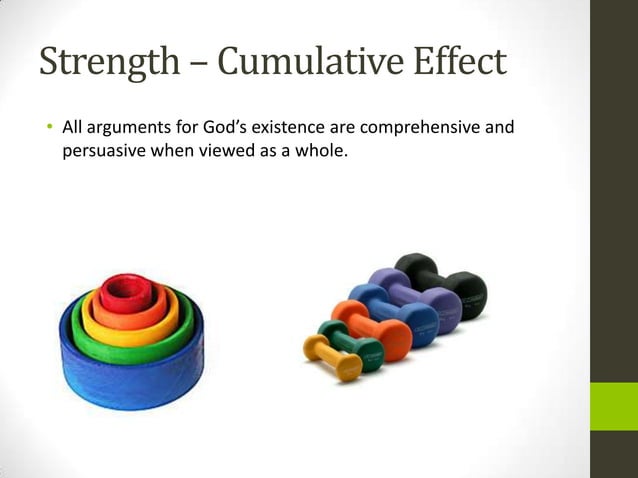 Strength – Cumulative Effect

• All arguments for God's existence are comprehensive and persuasive when viewed as a whole.